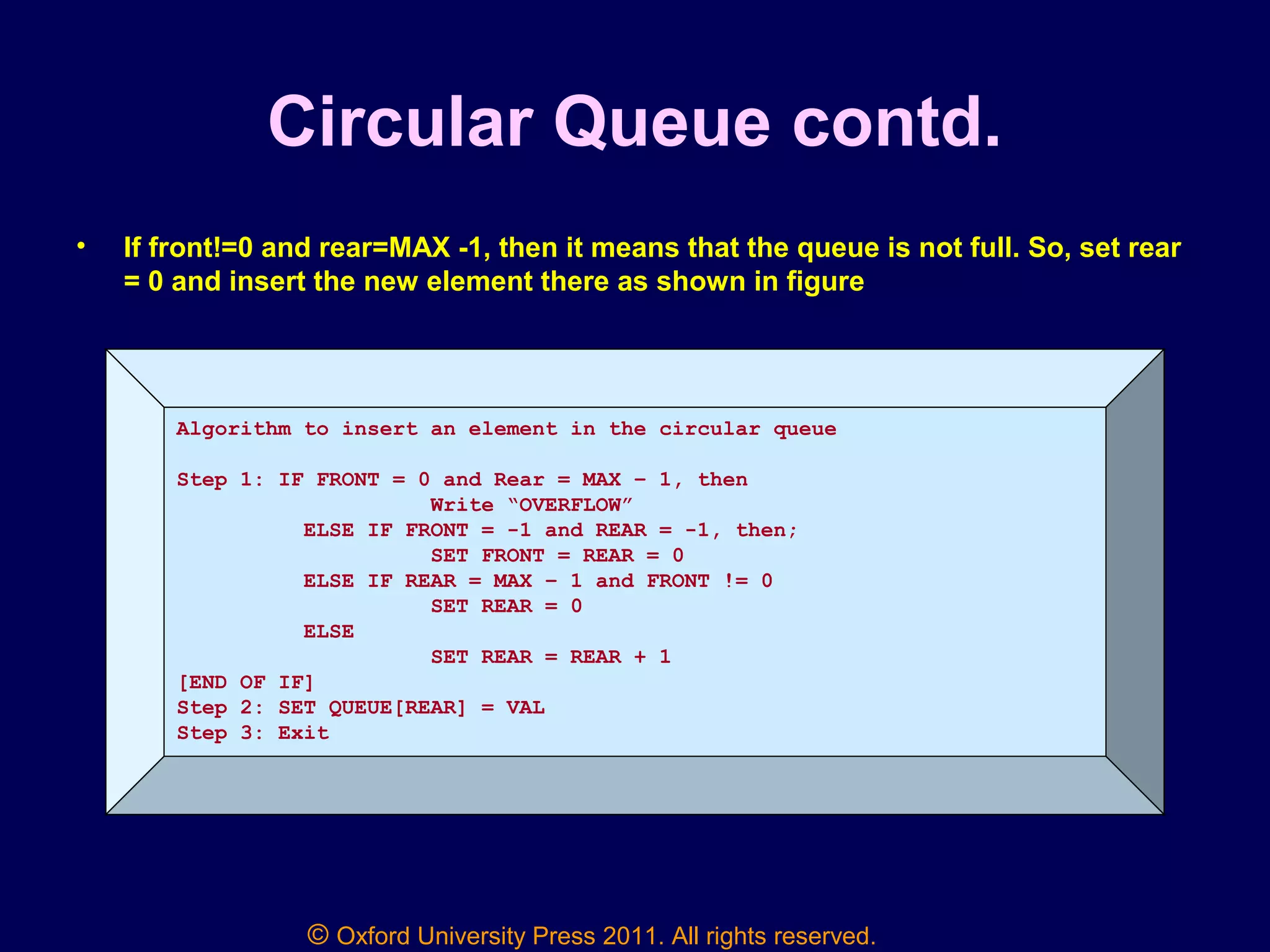 Circular Queue contd.

• If front!=0 and rear=MAX -1, then it means that the queue is not full. So, set rear = 0 and insert the new element there as shown in figure

Algorithm to insert an element in the circular queue

Step 1: IF FRONT = 0 and Rear = MAX – 1, then
Write “OVERFLOW”
ELSE IF FRONT = -1 and REAR = -1, then;
SET FRONT = REAR = 0
ELSE IF REAR = MAX – 1 and FRONT != 0
SET REAR = 0
ELSE
SET REAR = REAR + 1
[END OF IF]
Step 2: SET QUEUE[REAR] = VAL
Step 3: Exit

© Oxford University Press 2011. All rights reserved.